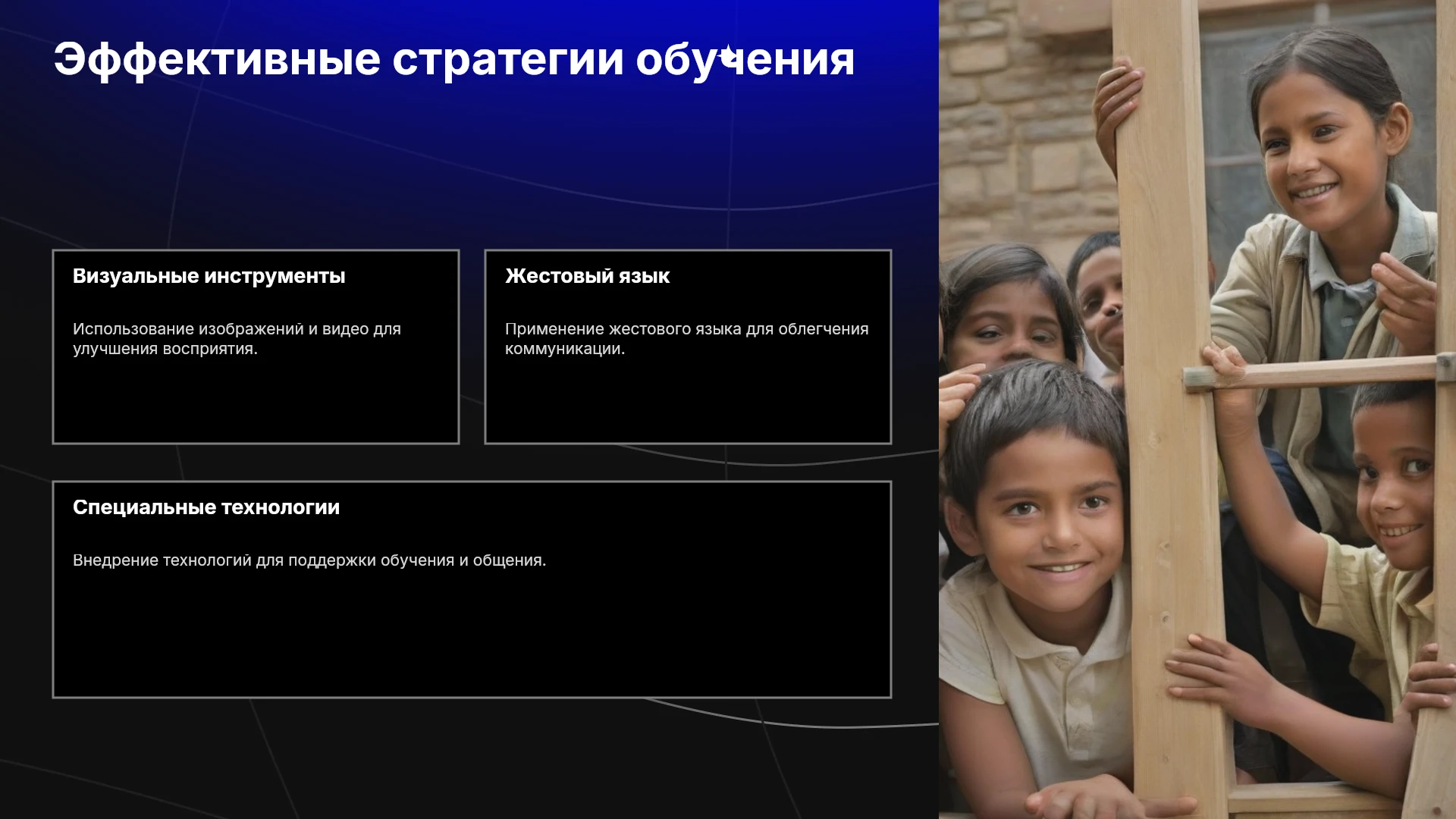 Эффективные стратегии обучения

Визуальные инструменты

Использование изображений и видео для улучшения восприятия.

Жестовый язык

Применение жестового языка для облегчения коммуникации.

Специальные технологии

Внедрение технологий для поддержки обучения и общения.